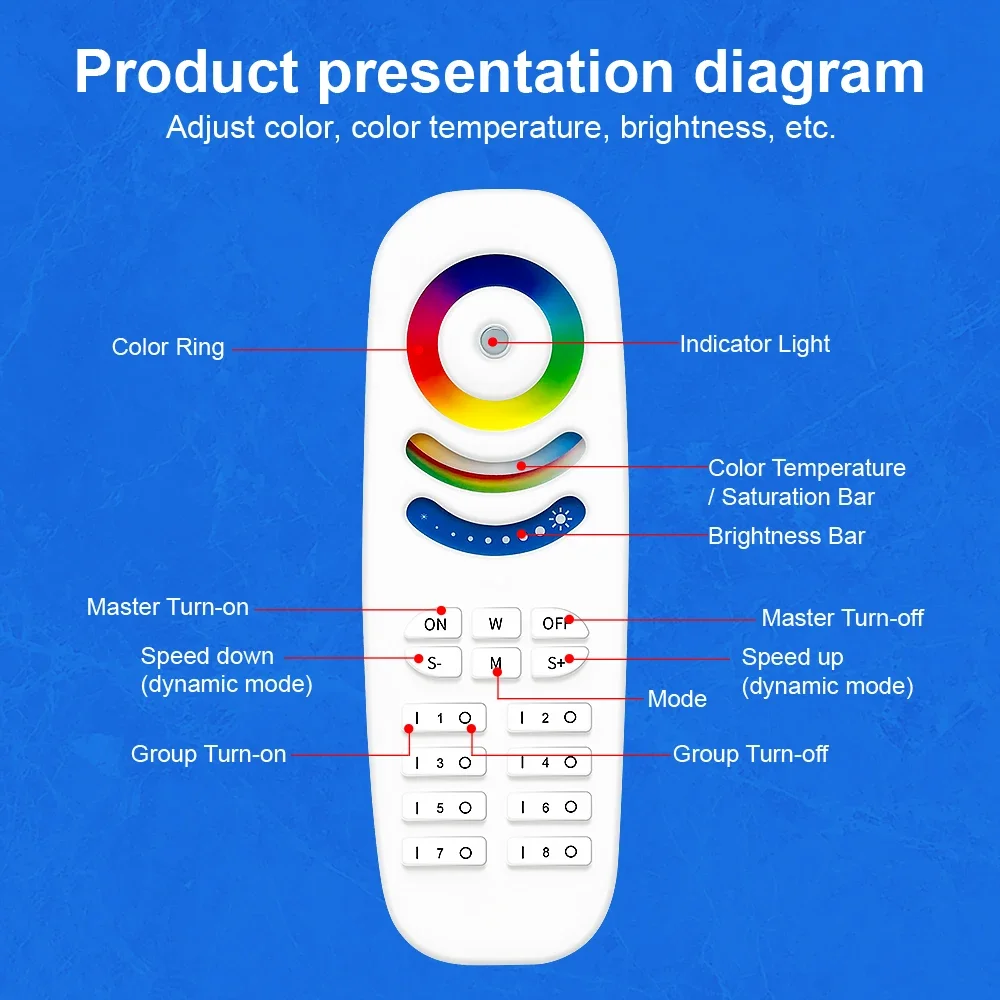 Product presentation diagram
Adjust color, color temperature, brightness, etc.

Color Ring
Indicator Light
Color Temperature / Saturation Bar
Brightness Bar
Master Turn-on
Master Turn-off
Speed down (dynamic mode)
Speed up (dynamic mode)
Mode
Group Turn-on
Group Turn-off

ON W OFF
S- M S+
I 1 O I 2 O
I 3 O I 4 O
I 5 O I 6 O
I 7 O I 8 O